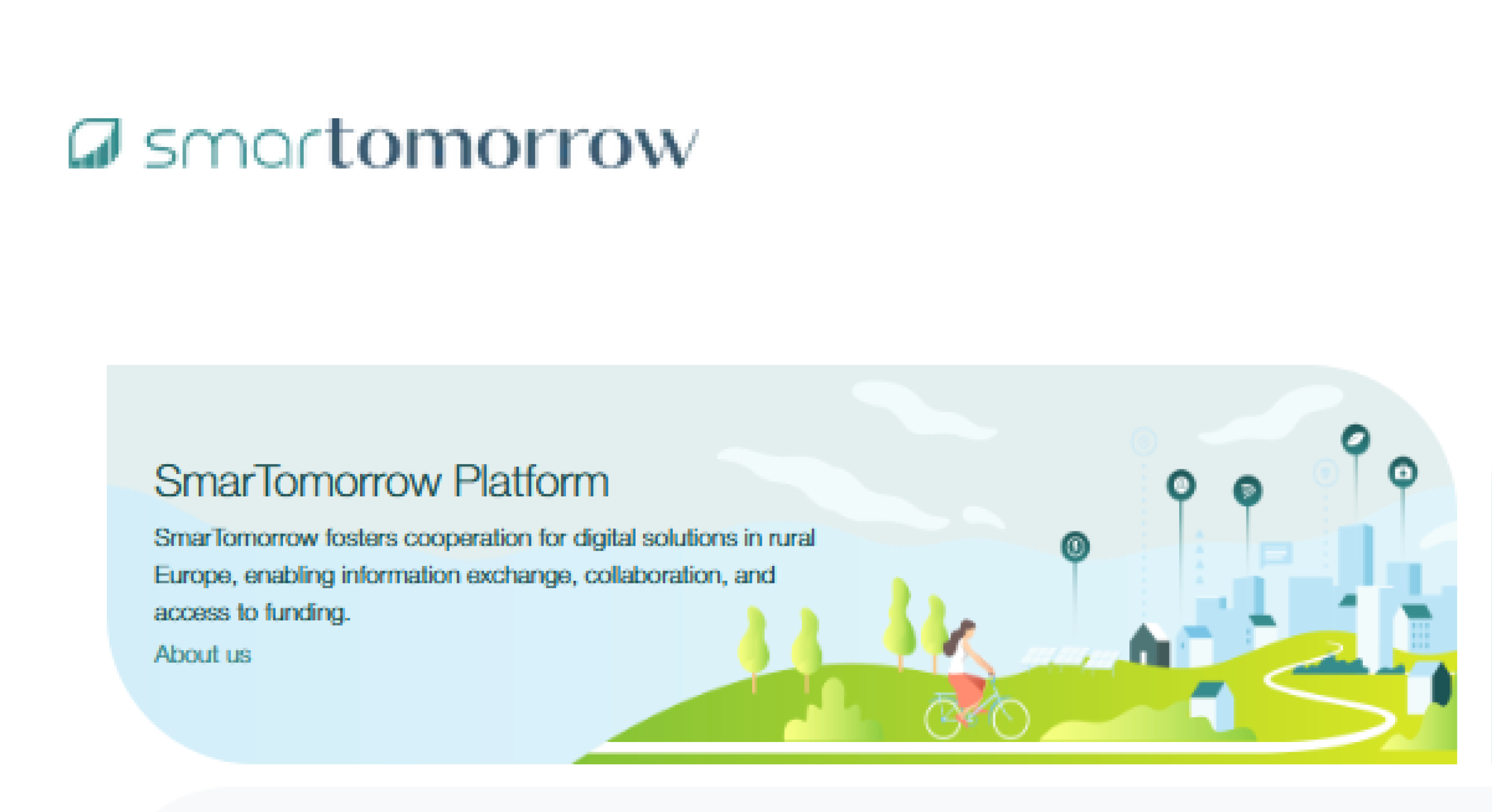 smartomorrow

SmarTomorrow Platform

SmarTomorrow fosters cooperation for digital solutions in rural Europe, enabling information exchange, collaboration, and access to funding.

About us